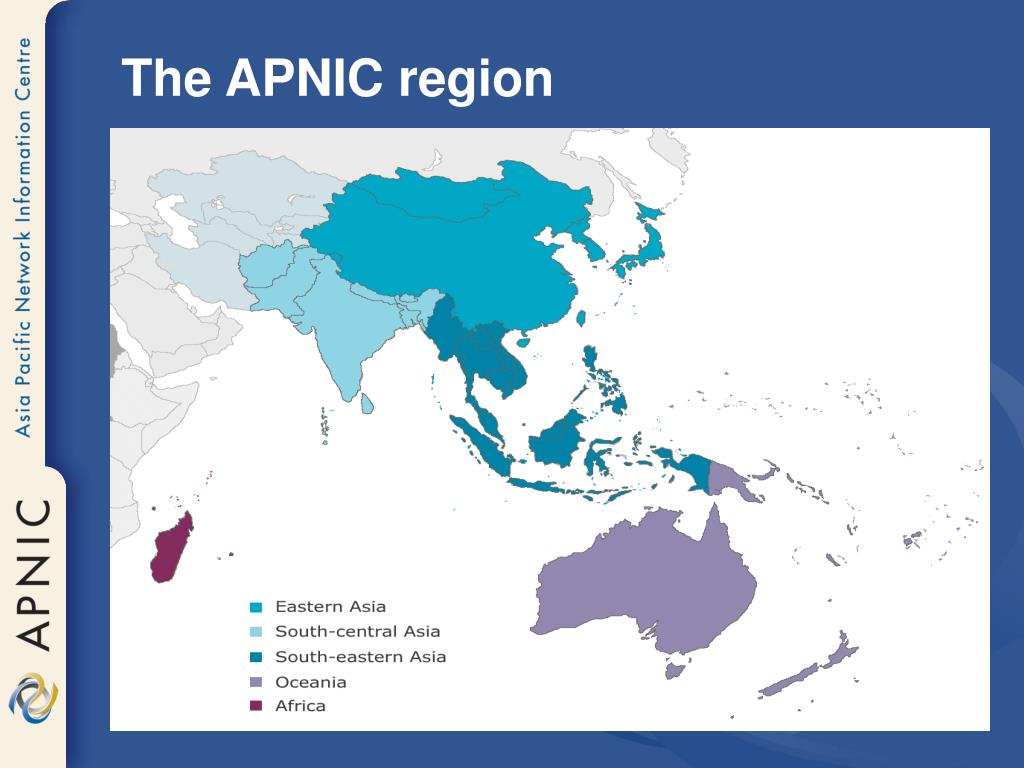 Asia Pacific Network Information Centre

APNIC

The APNIC region

Eastern Asia
South-central Asia
South-eastern Asia
Oceania
Africa